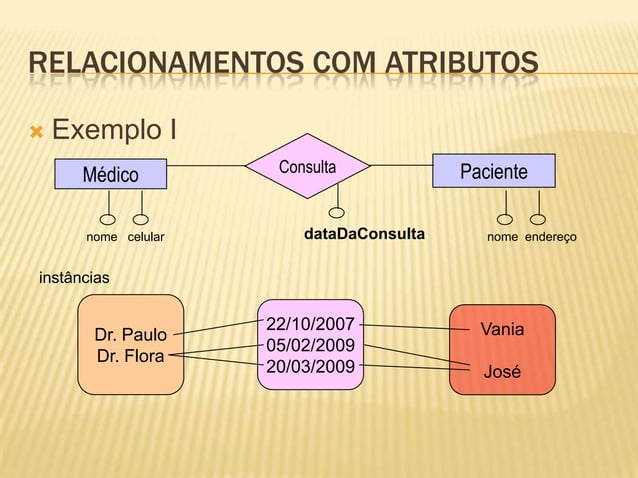 RELACIONAMENTOS COM ATRIBUTOS

Exemplo I

Médico

Consulta

Paciente

nome celular

dataDaConsulta

nome endereço

instâncias

Dr. Paulo
Dr. Flora

22/10/2007
05/02/2009
20/03/2009

Vania

José